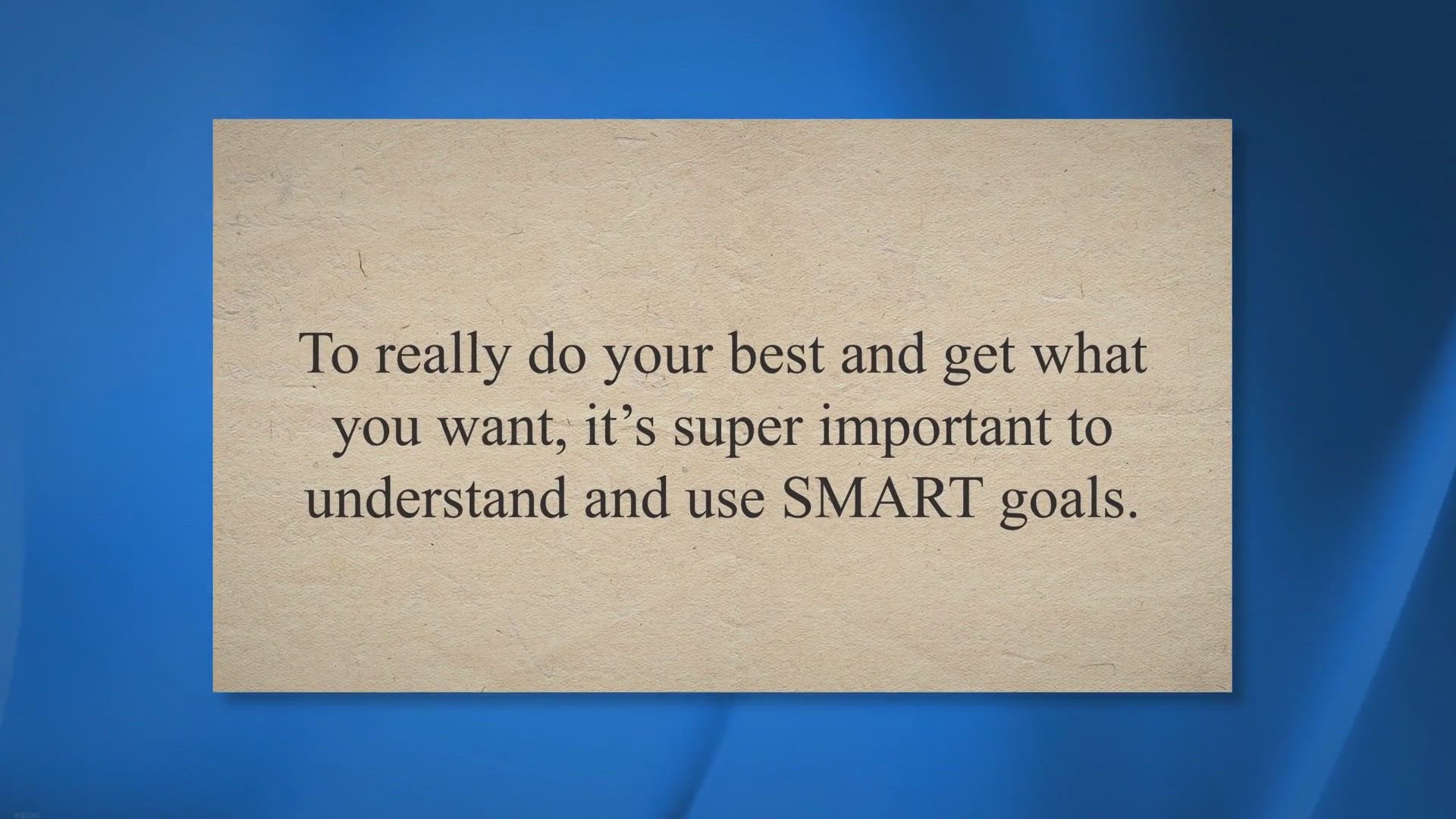 To really do your best and get what you want, it’s super important to understand and use SMART goals.